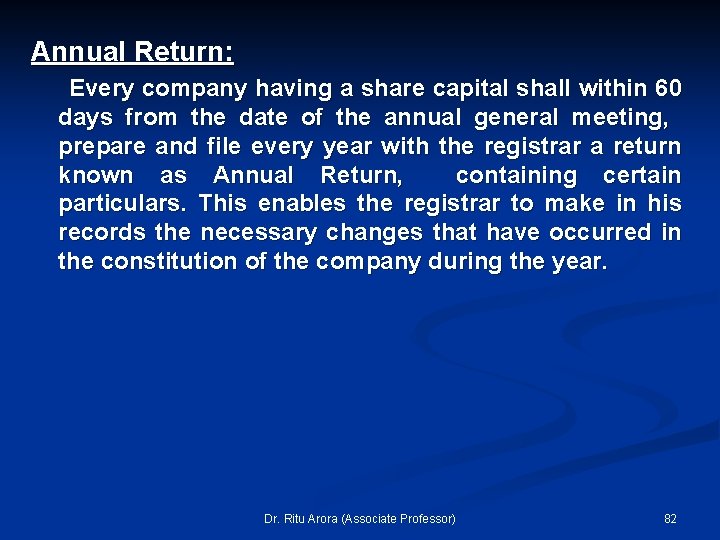 Annual Return:

Every company having a share capital shall within 60 days from the date of the annual general meeting, prepare and file every year with the registrar a return known as Annual Return, containing certain particulars. This enables the registrar to make in his records the necessary changes that have occurred in the constitution of the company during the year.

Dr. Ritu Arora (Associate Professor)

82